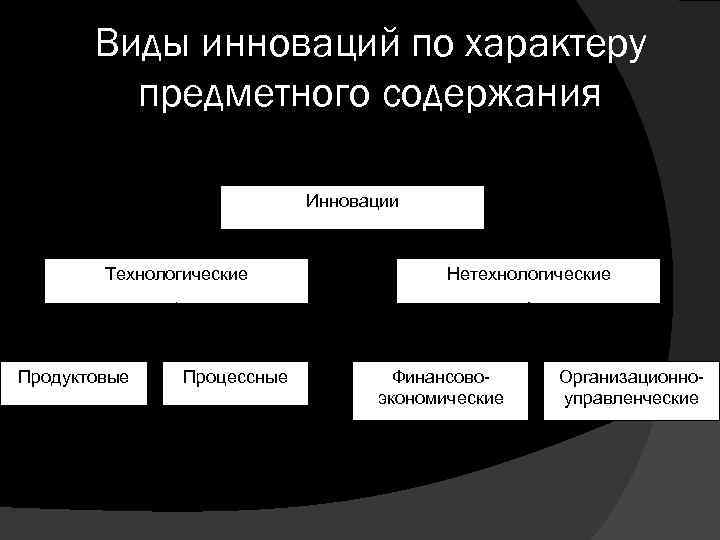 Виды инноваций по характеру предметного содержания

Инновации

Технологические

Нетехнологические

Продуктовые

Процессные

Финансово-экономические

Организационно-управленческие